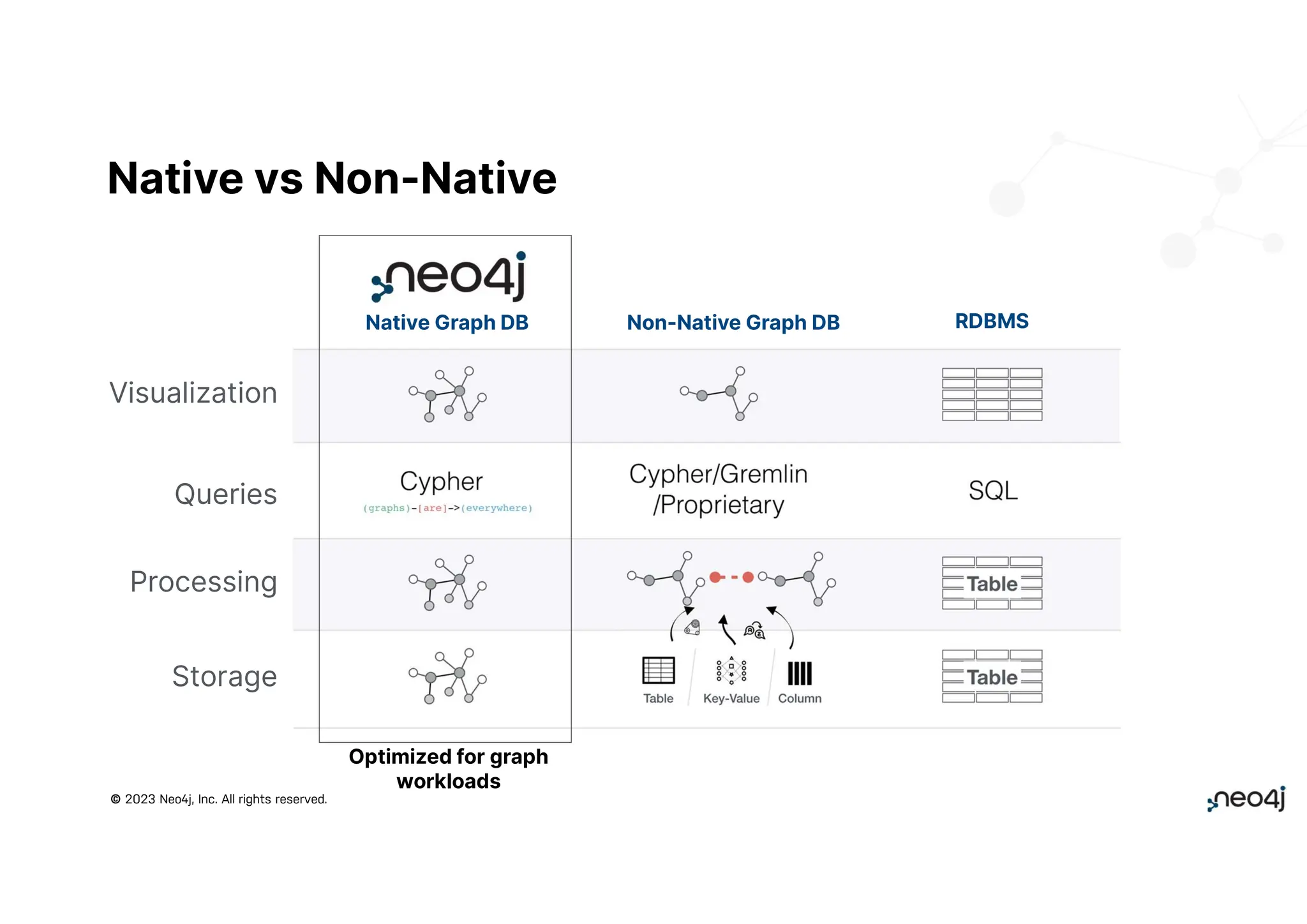 Native vs Non-Native

|  | neo4j Native Graph DB | Non-Native Graph DB | RDBMS |
|---|---|---|---|
| Visualization |  |  |  |
| Queries | Cypher (graphs)-[are]->(everywhere) | Cypher/Gremlin /Proprietary | SQL |
| Processing |  |  | Table |
| Storage |  | Table Key-Value Column | Table |

Optimized for graph workloads

© 2023 Neo4j, Inc. All rights reserved.

neo4j